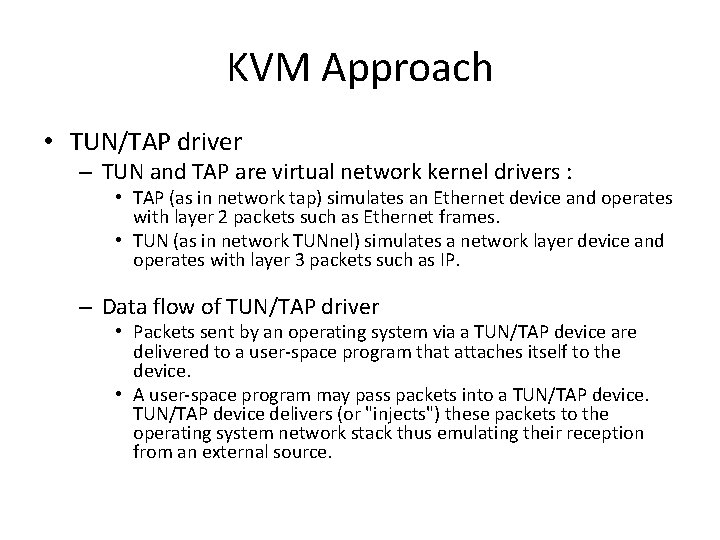 KVM Approach

• TUN/TAP driver
– TUN and TAP are virtual network kernel drivers :
• TAP (as in network tap) simulates an Ethernet device and operates with layer 2 packets such as Ethernet frames.
• TUN (as in network TUNnel) simulates a network layer device and operates with layer 3 packets such as IP.

– Data flow of TUN/TAP driver
• Packets sent by an operating system via a TUN/TAP device are delivered to a user-space program that attaches itself to the device.
• A user-space program may pass packets into a TUN/TAP device. TUN/TAP device delivers (or "injects") these packets to the operating system network stack thus emulating their reception from an external source.